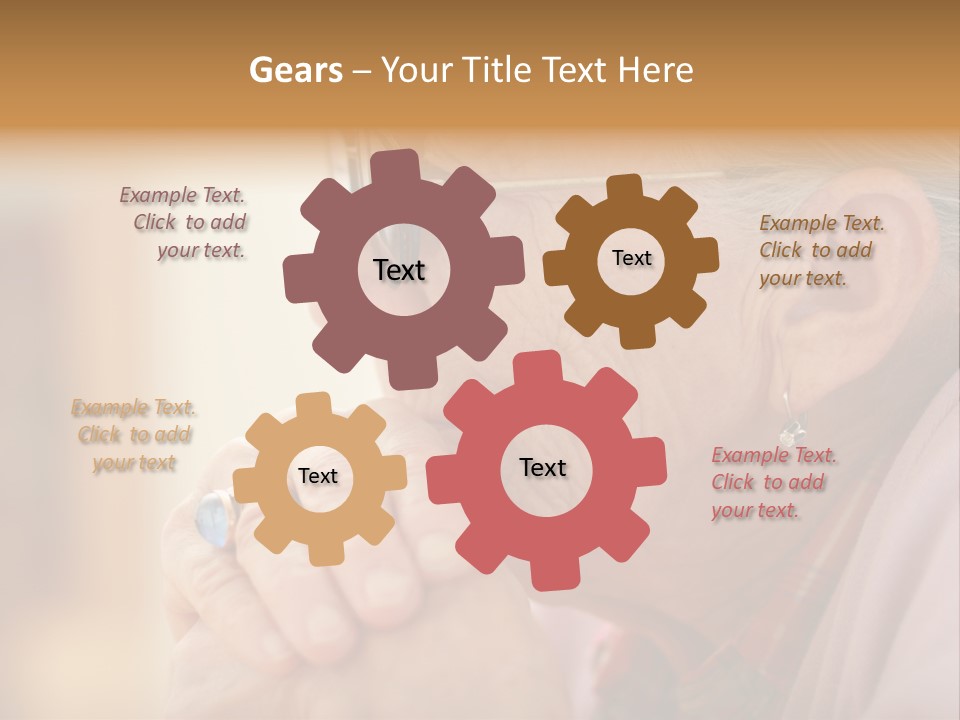 Gears – Your Title Text Here

Example Text. Click to add your text.

Text

Text

Example Text. Click to add your text.

Example Text. Click to add your text

Text

Text

Example Text. Click to add your text.